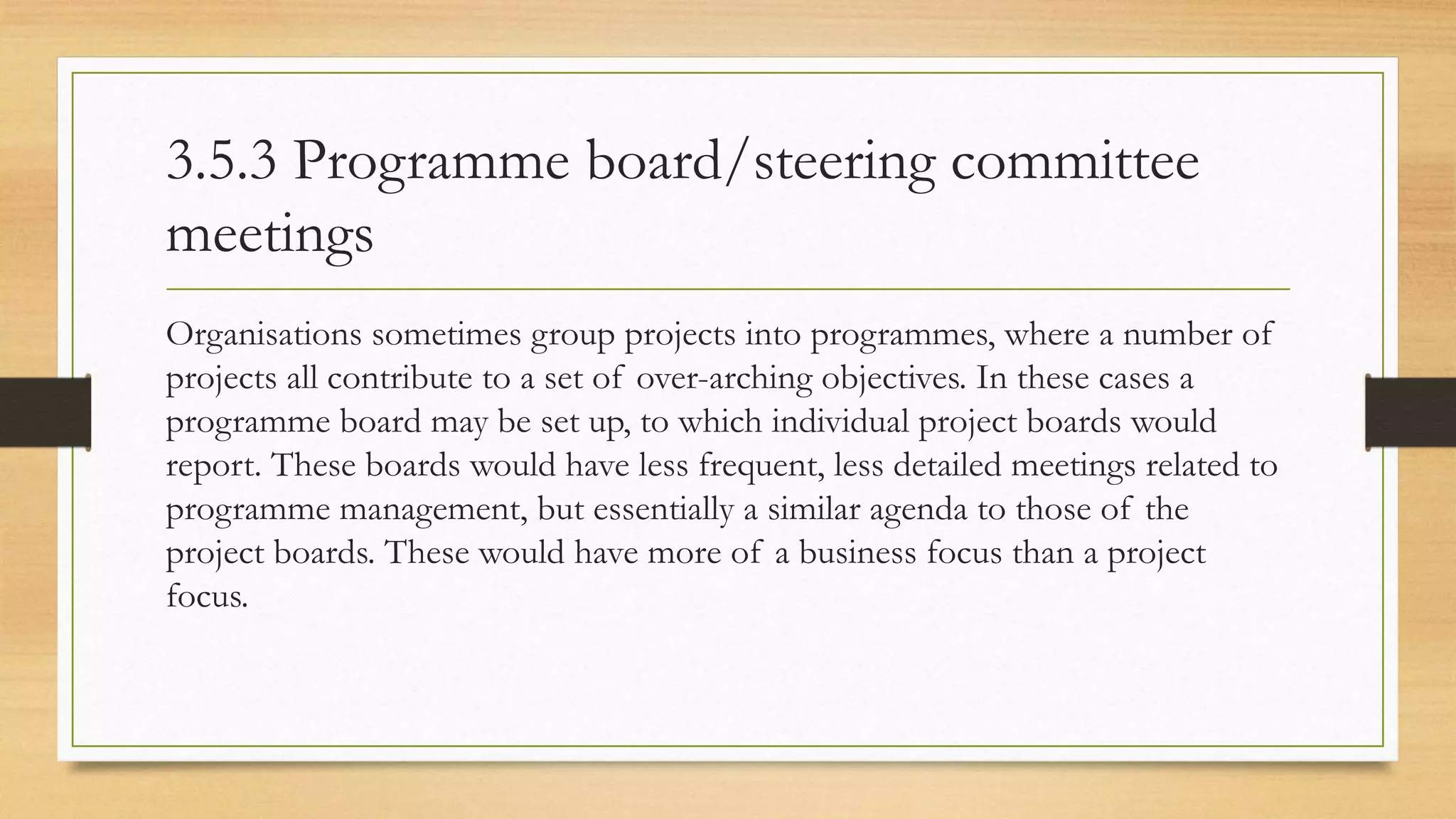 3.5.3 Programme board/steering committee meetings

Organisations sometimes group projects into programmes, where a number of projects all contribute to a set of over-arching objectives. In these cases a programme board may be set up, to which individual project boards would report. These boards would have less frequent, less detailed meetings related to programme management, but essentially a similar agenda to those of the project boards. These would have more of a business focus than a project focus.